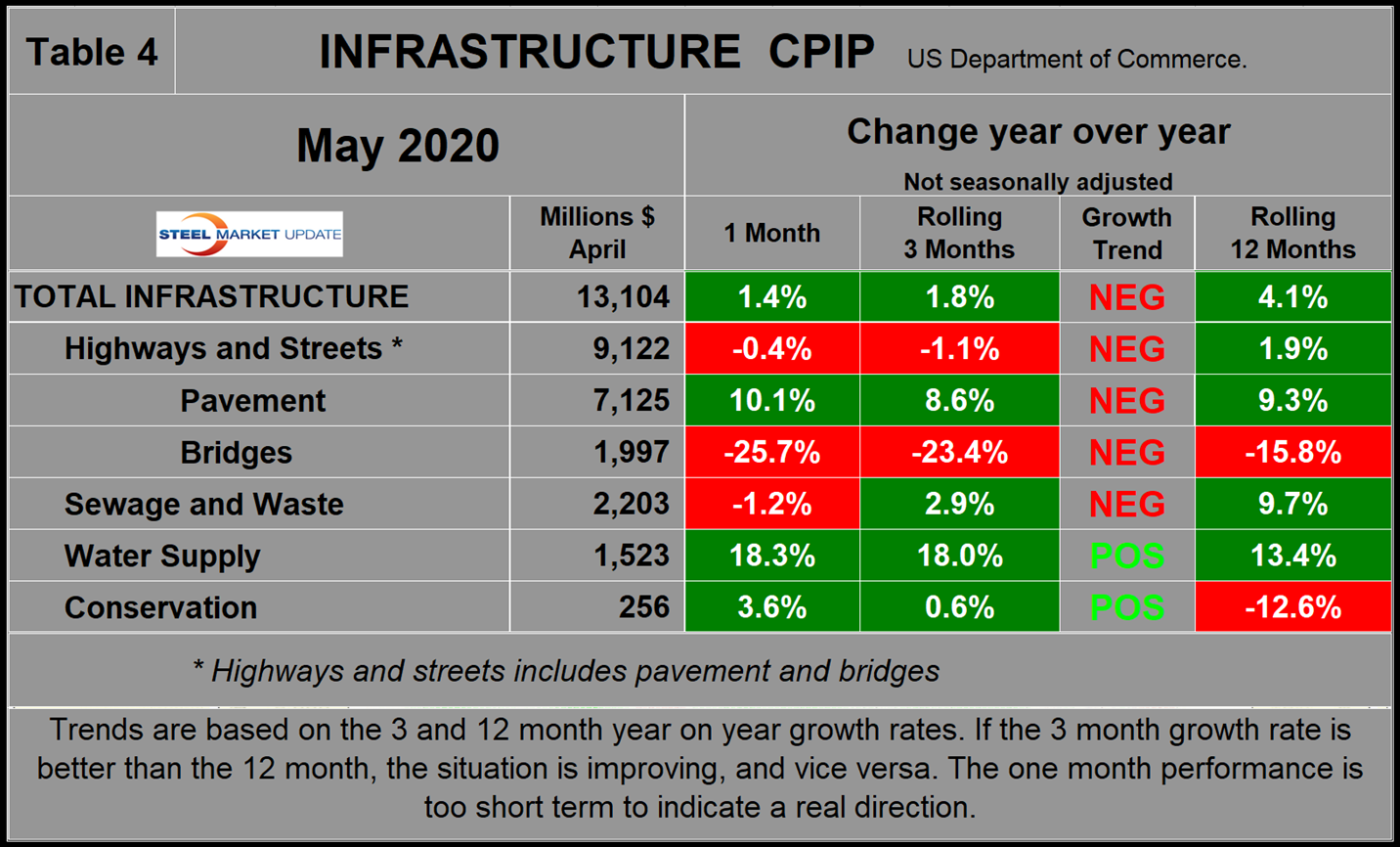 Table 4 INFRASTRUCTURE CPIP US Department of Commerce.

May 2020

Change year over year
Not seasonally adjusted

| STEEL MARKET UPDATE | Millions $ April | 1 Month | Rolling 3 Months | Growth Trend | Rolling 12 Months |
|---|---|---|---|---|---|
| TOTAL INFRASTRUCTURE | 13,104 | 1.4% | 1.8% | NEG | 4.1% |
| Highways and Streets * | 9,122 | -0.4% | -1.1% | NEG | 1.9% |
| Pavement | 7,125 | 10.1% | 8.6% | NEG | 9.3% |
| Bridges | 1,997 | -25.7% | -23.4% | NEG | -15.8% |
| Sewage and Waste | 2,203 | -1.2% | 2.9% | NEG | 9.7% |
| Water Supply | 1,523 | 18.3% | 18.0% | POS | 13.4% |
| Conservation | 256 | 3.6% | 0.6% | POS | -12.6% |

* Highways and streets includes pavement and bridges

Trends are based on the 3 and 12 month year on year growth rates. If the 3 month growth rate is better than the 12 month, the situation is improving, and vice versa. The one month performance is too short term to indicate a real direction.